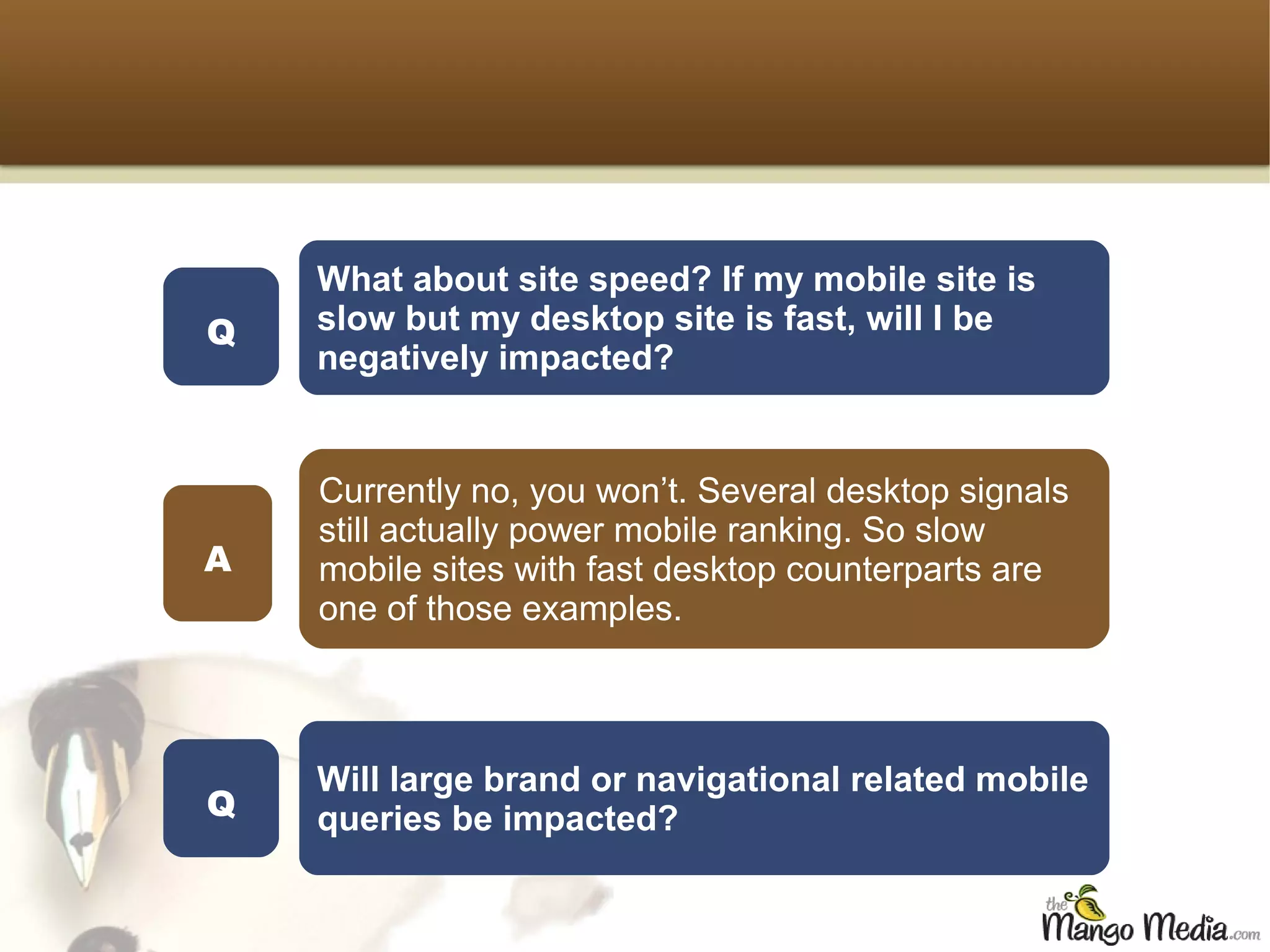 Q

What about site speed? If my mobile site is slow but my desktop site is fast, will I be negatively impacted?

A

Currently no, you won’t. Several desktop signals still actually power mobile ranking. So slow mobile sites with fast desktop counterparts are one of those examples.

Q

Will large brand or navigational related mobile queries be impacted?

the Mango Media.com